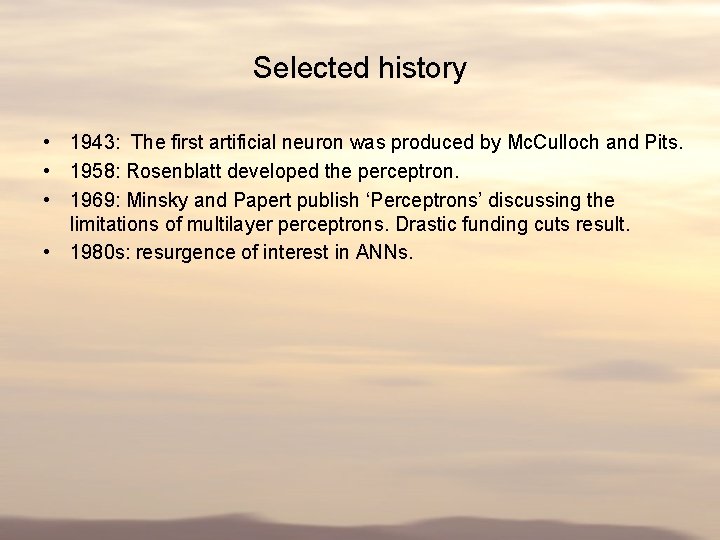 Selected history

• 1943: The first artificial neuron was produced by McCulloch and Pits.
• 1958: Rosenblatt developed the perceptron.
• 1969: Minsky and Papert publish ‘Perceptrons’ discussing the limitations of multilayer perceptrons. Drastic funding cuts result.
• 1980s: resurgence of interest in ANNs.